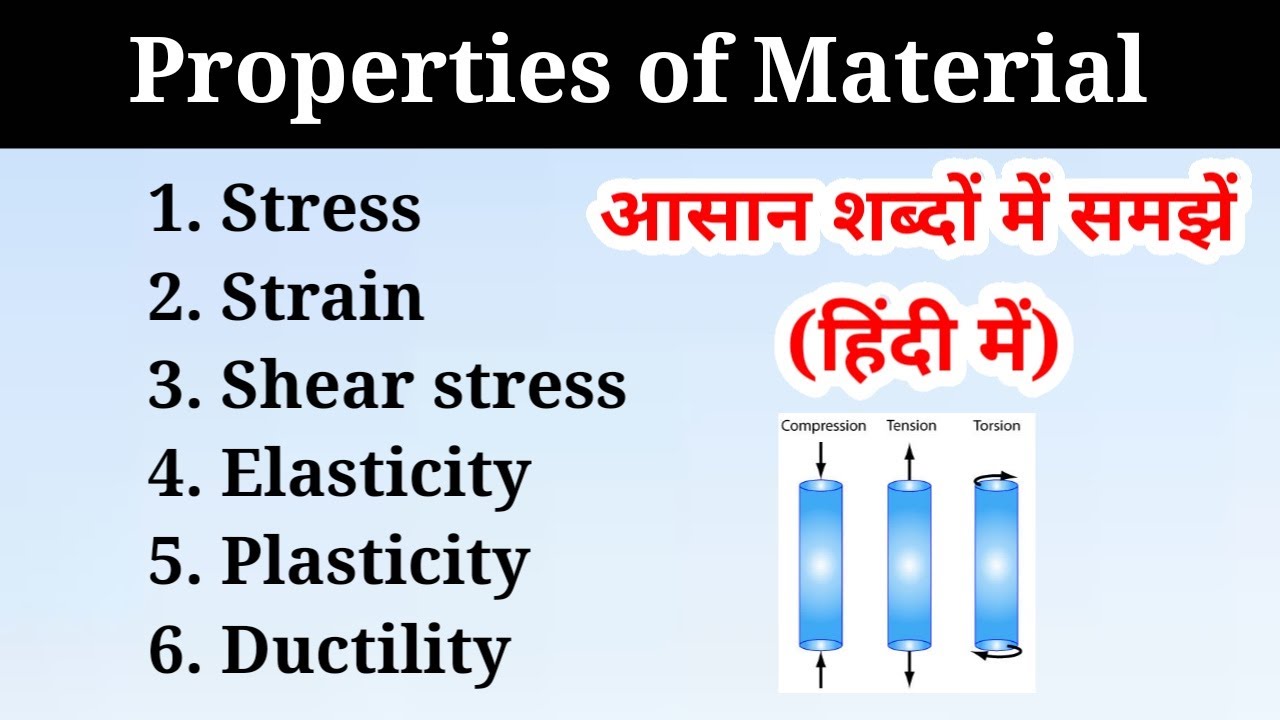 Properties of Material

1. Stress
2. Strain
3. Shear stress
4. Elasticity
5. Plasticity
6. Ductility

आसान शब्दों में समझें
(हिंदी में)

Compression
Tension
Torsion